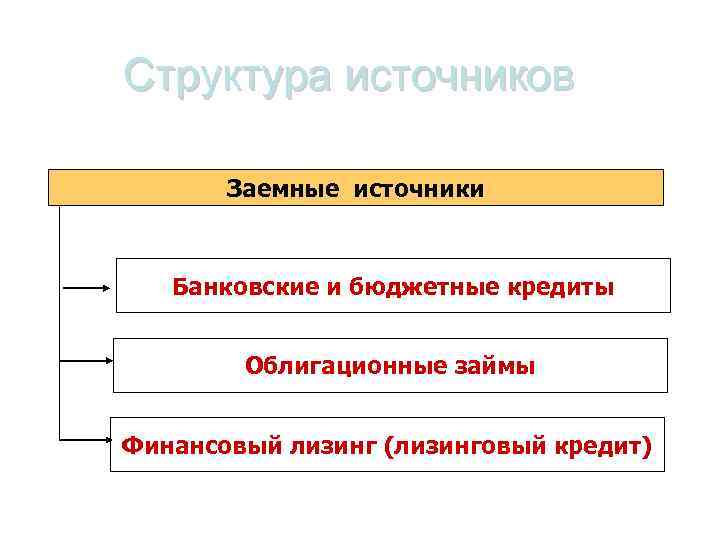 Структура источников

Заемные источники

Банковские и бюджетные кредиты

Облигационные займы

Финансовый лизинг (лизинговый кредит)